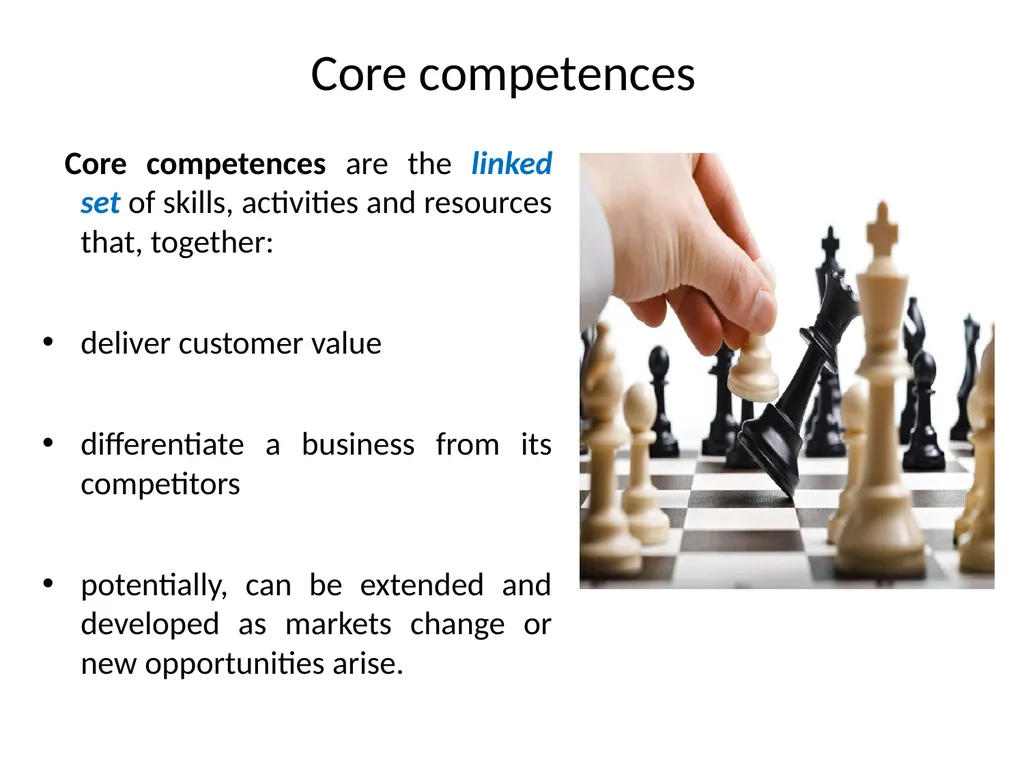 Core competences

Core competences are the linked set of skills, activities and resources that, together:

• deliver customer value

• differentiate a business from its competitors

• potentially, can be extended and developed as markets change or new opportunities arise.